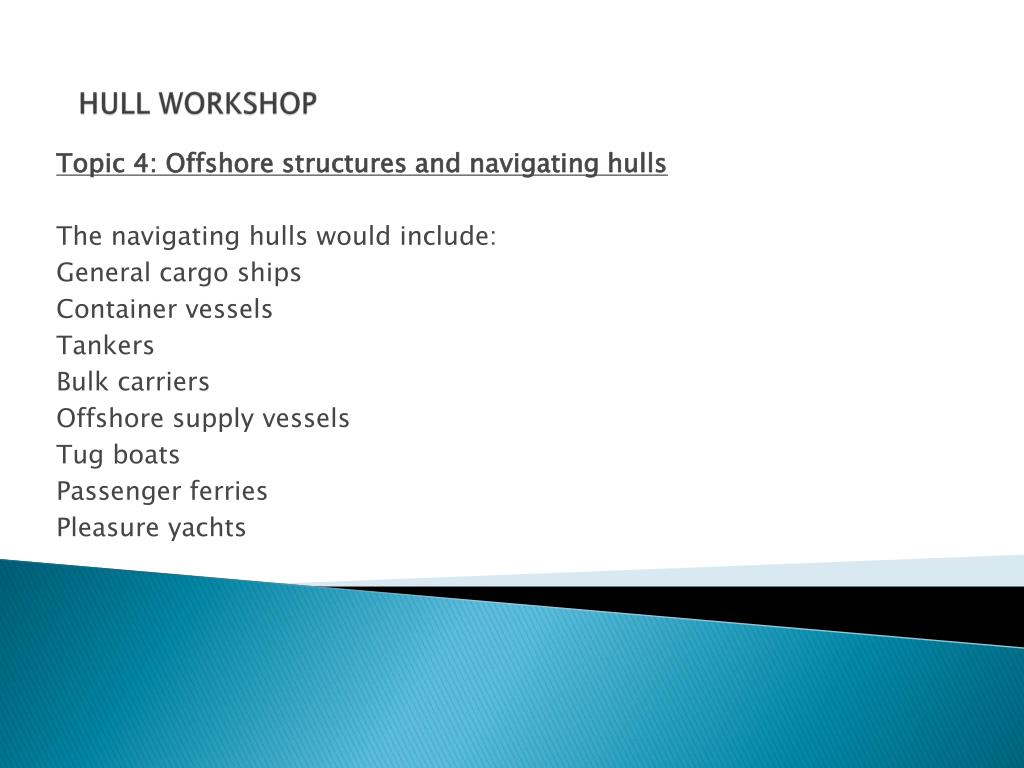 HULL WORKSHOP

Topic 4: Offshore structures and navigating hulls

The navigating hulls would include:
General cargo ships
Container vessels
Tankers
Bulk carriers
Offshore supply vessels
Tug boats
Passenger ferries
Pleasure yachts